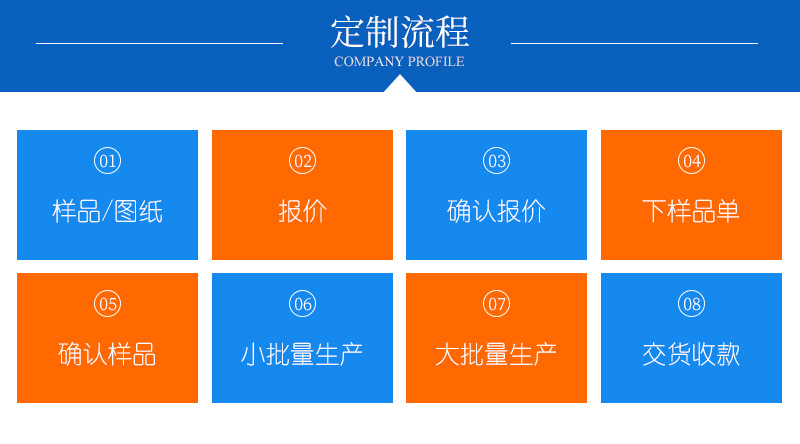 定制流程
COMPANY PROFILE

01
样品/图纸

02
报价

03
确认报价

04
下样品单

05
确认样品

06
小批量生产

07
大批量生产

08
交货收款